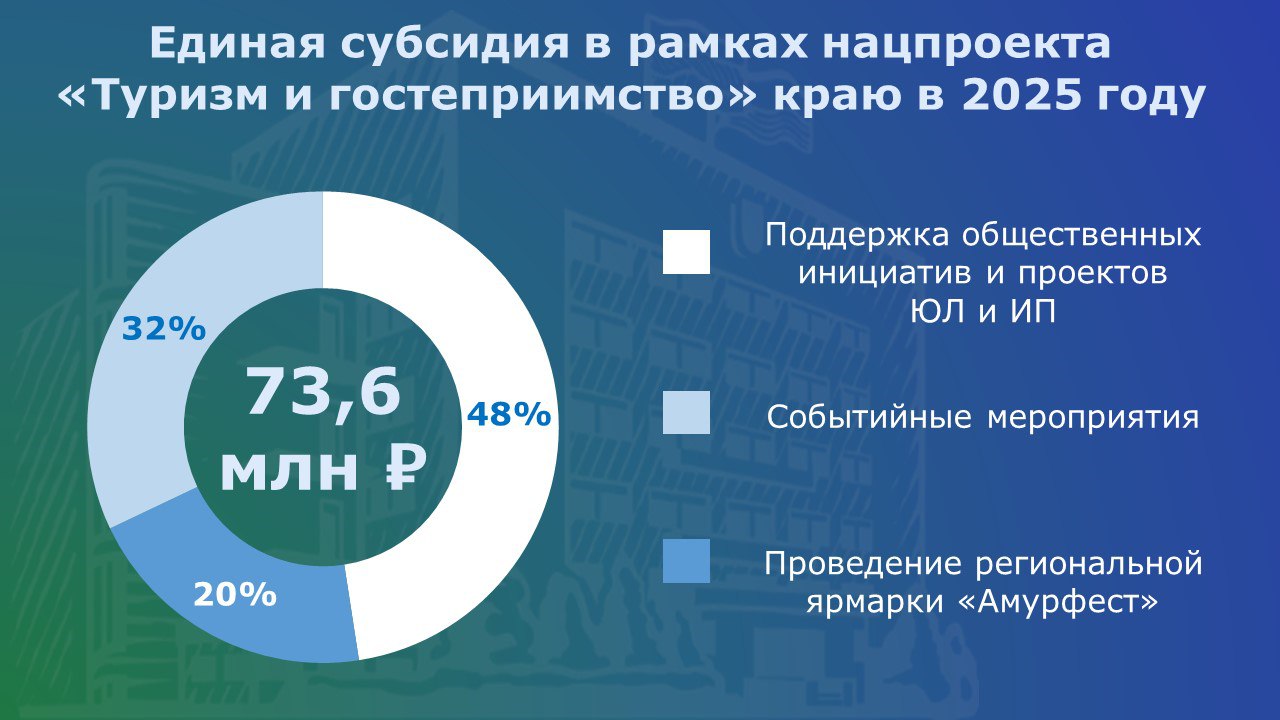 Единая субсидия в рамках нацпроекта «Туризм и гостеприимство» краю в 2025 году

32%

73,6 млн ₽

48%

20%

Поддержка общественных инициатив и проектов ЮЛ и ИП

Событийные мероприятия

Проведение региональной ярмарки «Амурфест»